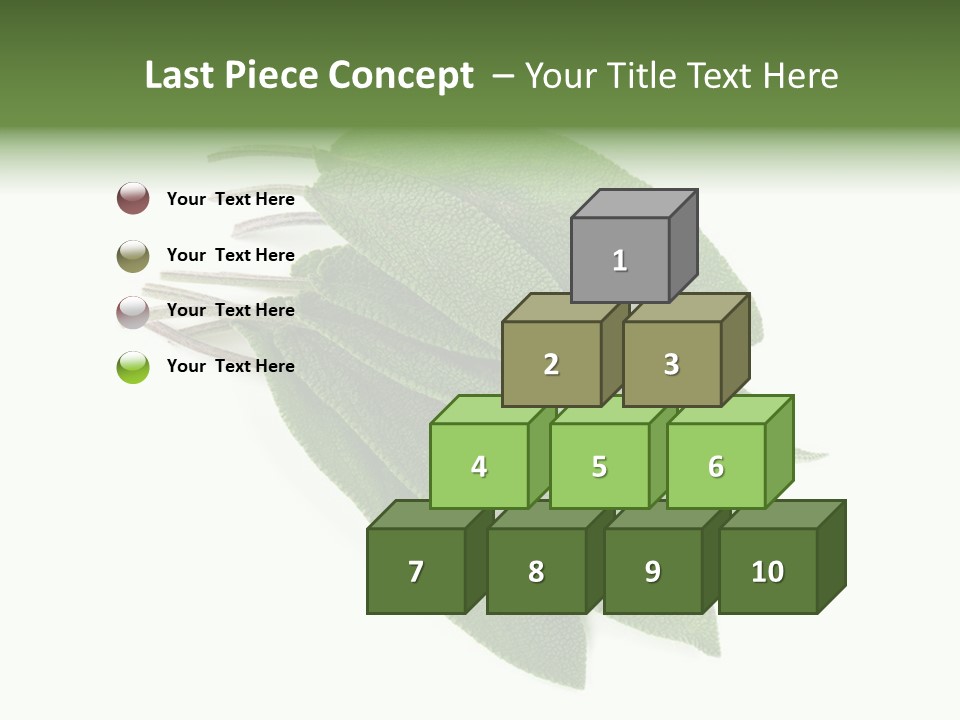 Last Piece Concept – Your Title Text Here

Your Text Here

Your Text Here

Your Text Here

Your Text Here

1

2

3

4

5

6

7

8

9

10